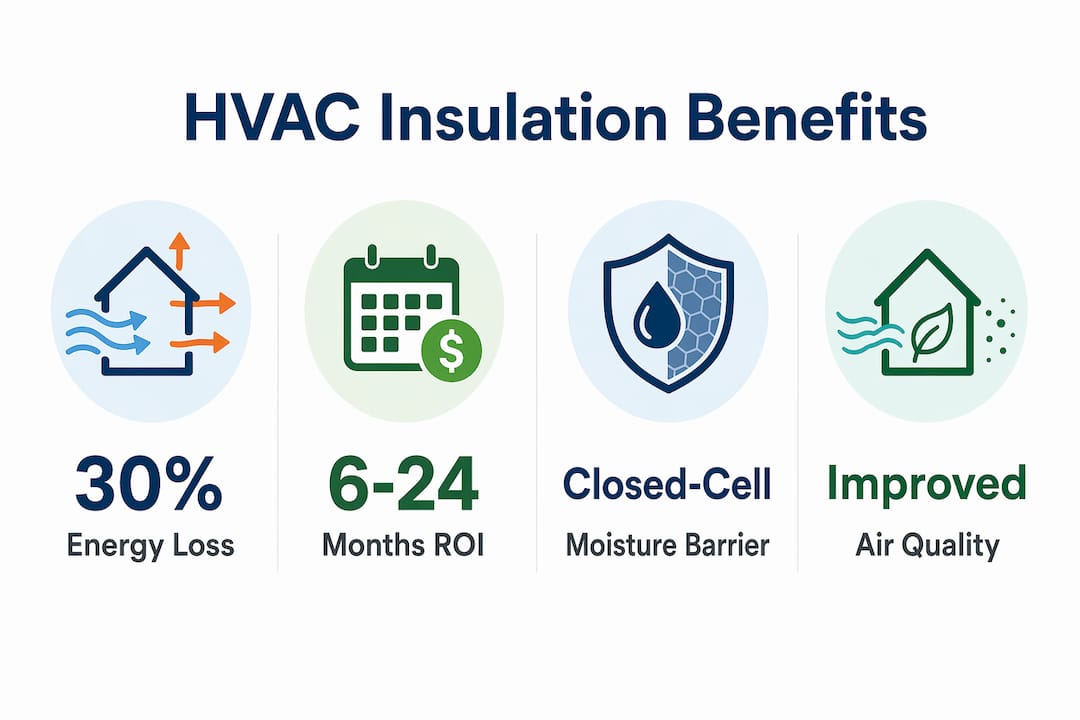 HVAC Insulation Benefits

$

30%
Energy Loss

6-24
Months ROI

Closed-Cell
Moisture Barrier

Improved
Air Quality